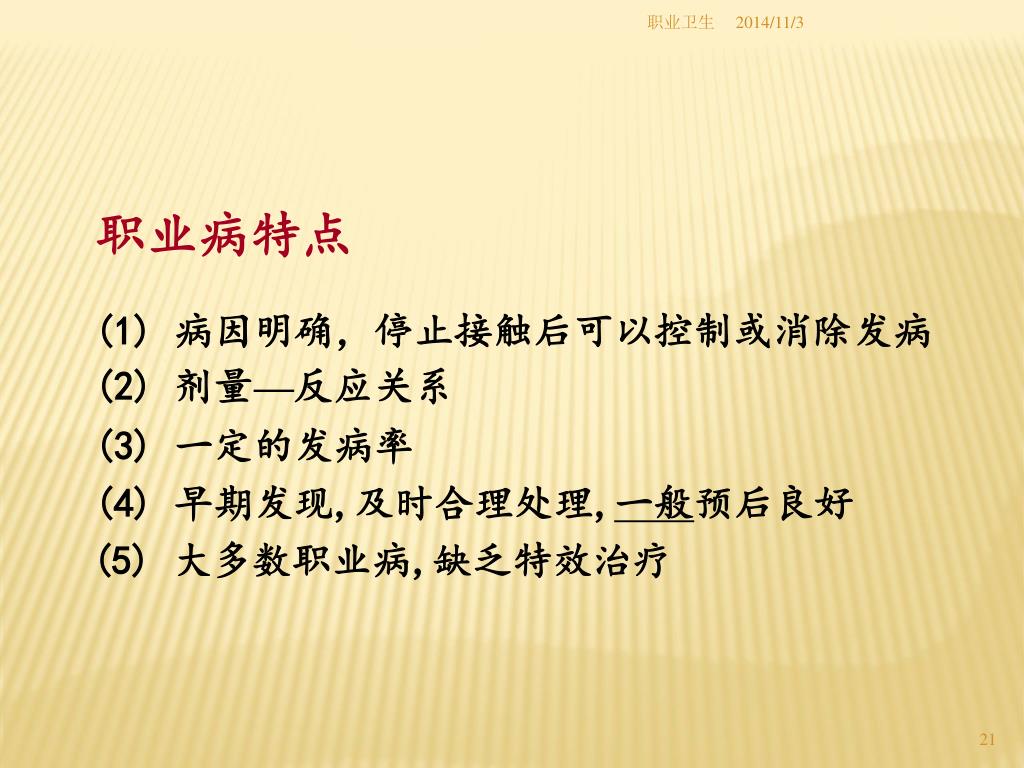 职业卫生　2014/11/3

职业病特点

(1) 病因明确，停止接触后可以控制或消除发病
(2) 剂量—反应关系
(3) 一定的发病率
(4) 早期发现,及时合理处理,一般预后良好
(5) 大多数职业病,缺乏特效治疗

21